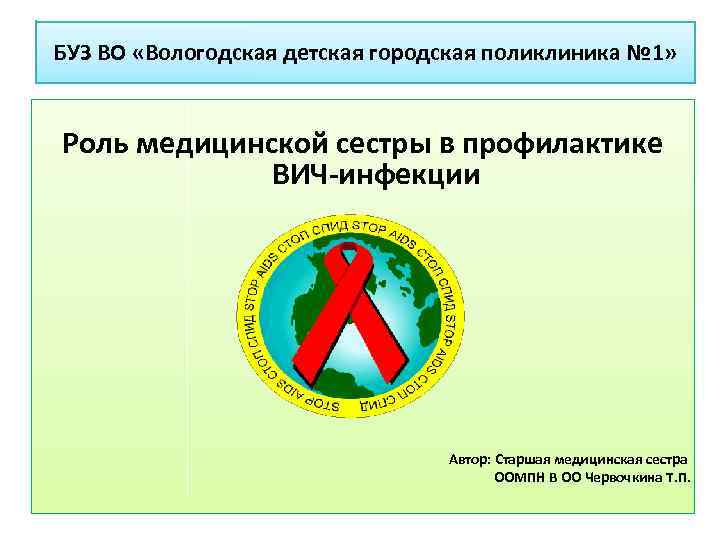 БУЗ ВО «Вологодская детская городская поликлиника №1»

Роль медицинской сестры в профилактике ВИЧ-инфекции

STOP AIDS СТОП СПИД STOP AIDS СТОП СПИД STOP AIDS СТОП СПИД STOP AIDS СТОП СПИД

Автор: Старшая медицинская сестра ООМПН В ОО Червочкина Т.П.